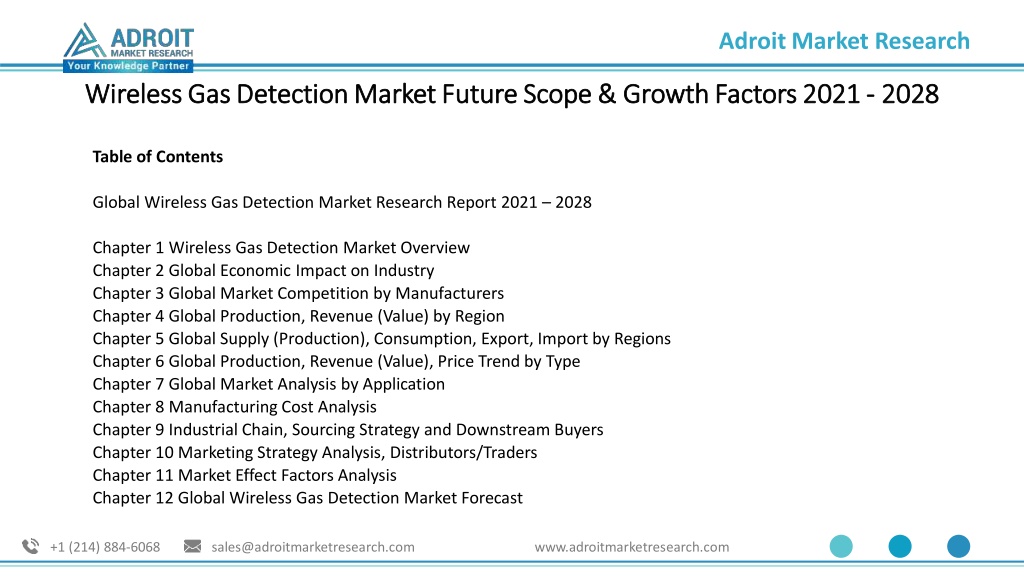 ADROIT
MARKET RESEARCH
Your Knowledge Partner

Adroit Market Research

Wireless Gas Detection Market Future Scope & Growth Factors 2021 - 2028

Table of Contents

Global Wireless Gas Detection Market Research Report 2021 – 2028

Chapter 1 Wireless Gas Detection Market Overview
Chapter 2 Global Economic Impact on Industry
Chapter 3 Global Market Competition by Manufacturers
Chapter 4 Global Production, Revenue (Value) by Region
Chapter 5 Global Supply (Production), Consumption, Export, Import by Regions
Chapter 6 Global Production, Revenue (Value), Price Trend by Type
Chapter 7 Global Market Analysis by Application
Chapter 8 Manufacturing Cost Analysis
Chapter 9 Industrial Chain, Sourcing Strategy and Downstream Buyers
Chapter 10 Marketing Strategy Analysis, Distributors/Traders
Chapter 11 Market Effect Factors Analysis
Chapter 12 Global Wireless Gas Detection Market Forecast

+1 (214) 884-6068 sales@adroitmarketresearch.com www.adroitmarketresearch.com